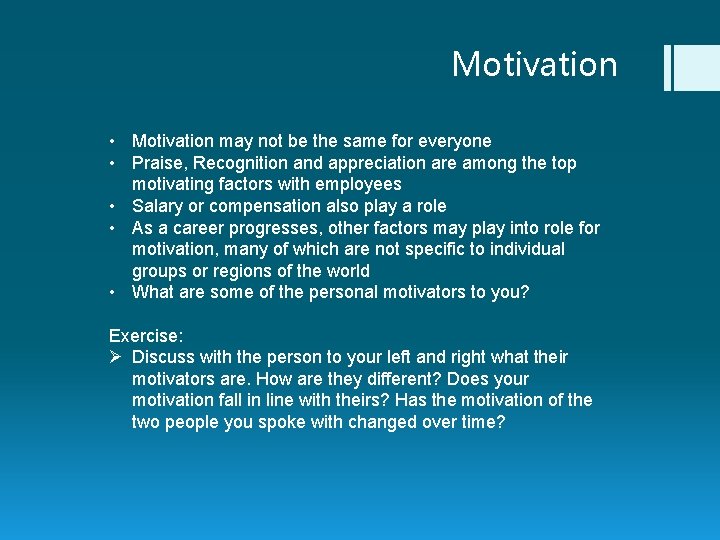 Motivation

• Motivation may not be the same for everyone
• Praise, Recognition and appreciation are among the top motivating factors with employees
• Salary or compensation also play a role
• As a career progresses, other factors may play into role for motivation, many of which are not specific to individual groups or regions of the world
• What are some of the personal motivators to you?

Exercise:
➢ Discuss with the person to your left and right what their motivators are. How are they different? Does your motivation fall in line with theirs? Has the motivation of the two people you spoke with changed over time?